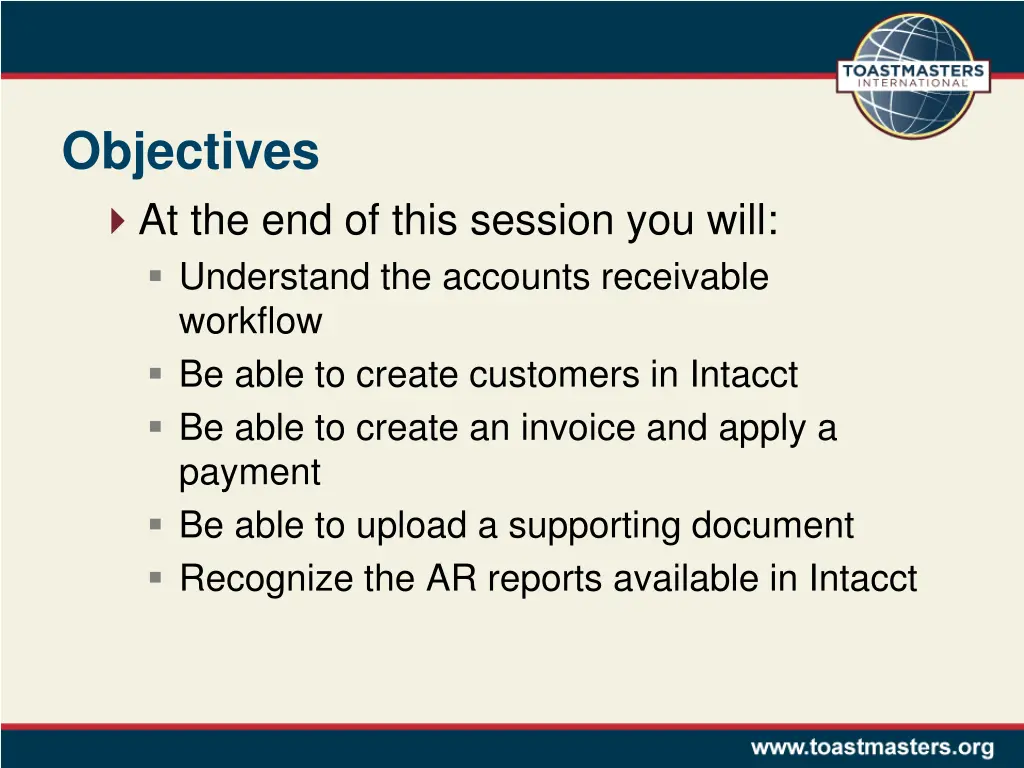 TOASTMASTERS INTERNATIONAL

Objectives

At the end of this session you will:

Understand the accounts receivable workflow

Be able to create customers in Intacct

Be able to create an invoice and apply a payment

Be able to upload a supporting document

Recognize the AR reports available in Intacct

www.toastmasters.org